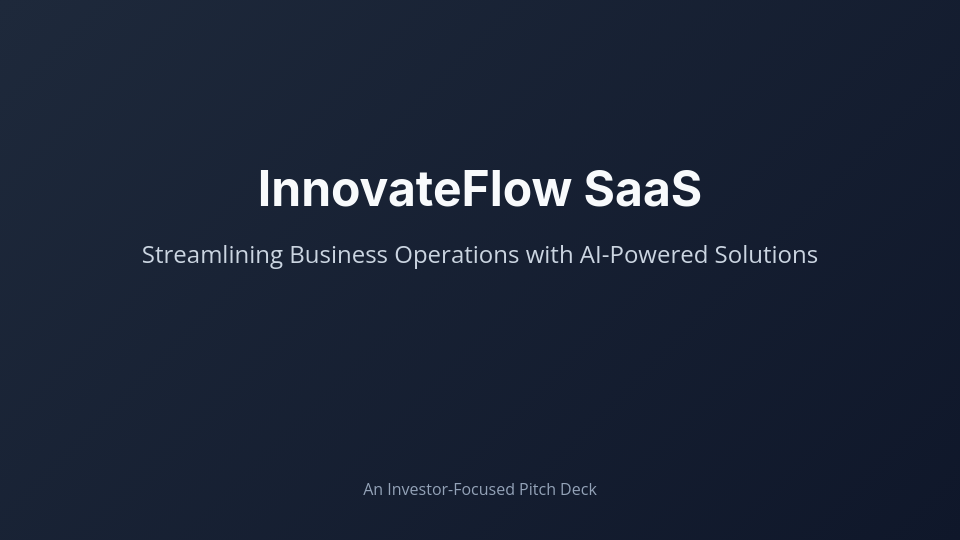 InnovateFlow SaaS

Streamlining Business Operations with AI-Powered Solutions

An Investor-Focused Pitch Deck